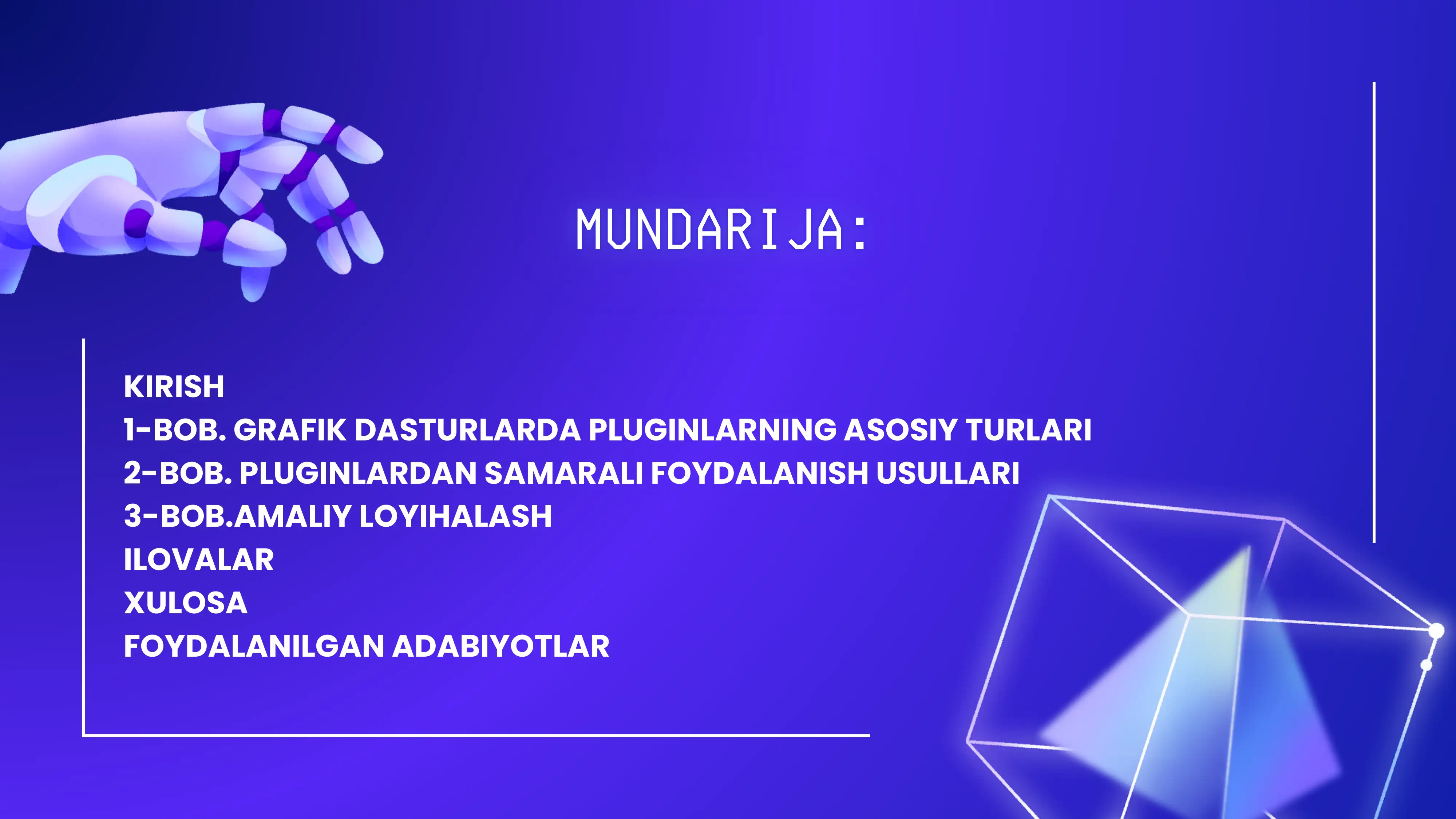 MUNDARIJA:

KIRISH
1-BOB. GRAFIK DASTURLARDA PLUGINLARNING ASOSIY TURLARI
2-BOB. PLUGINLARDAN SAMARALI FOYDALANISH USULLARI
3-BOB.AMALIY LOYIHALASH
ILOVALAR
XULOSA
FOYDALANILGAN ADABIYOTLAR